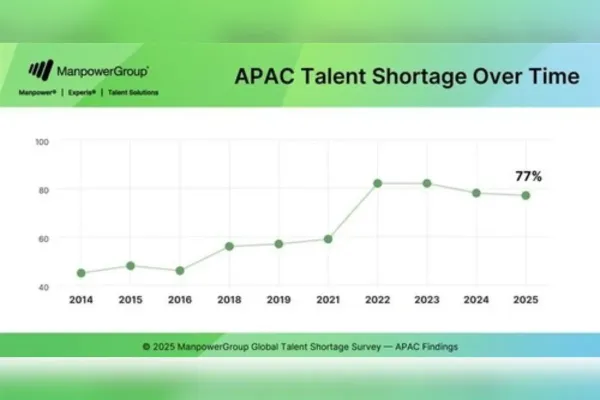 ManpowerGroup®
Manpower® | Experis® | Talent Solutions

APAC Talent Shortage Over Time

100
80
60
40

77%

2014 2015 2016 2018 2019 2021 2022 2023 2024 2025

© 2025 ManpowerGroup Global Talent Shortage Survey — APAC Findings